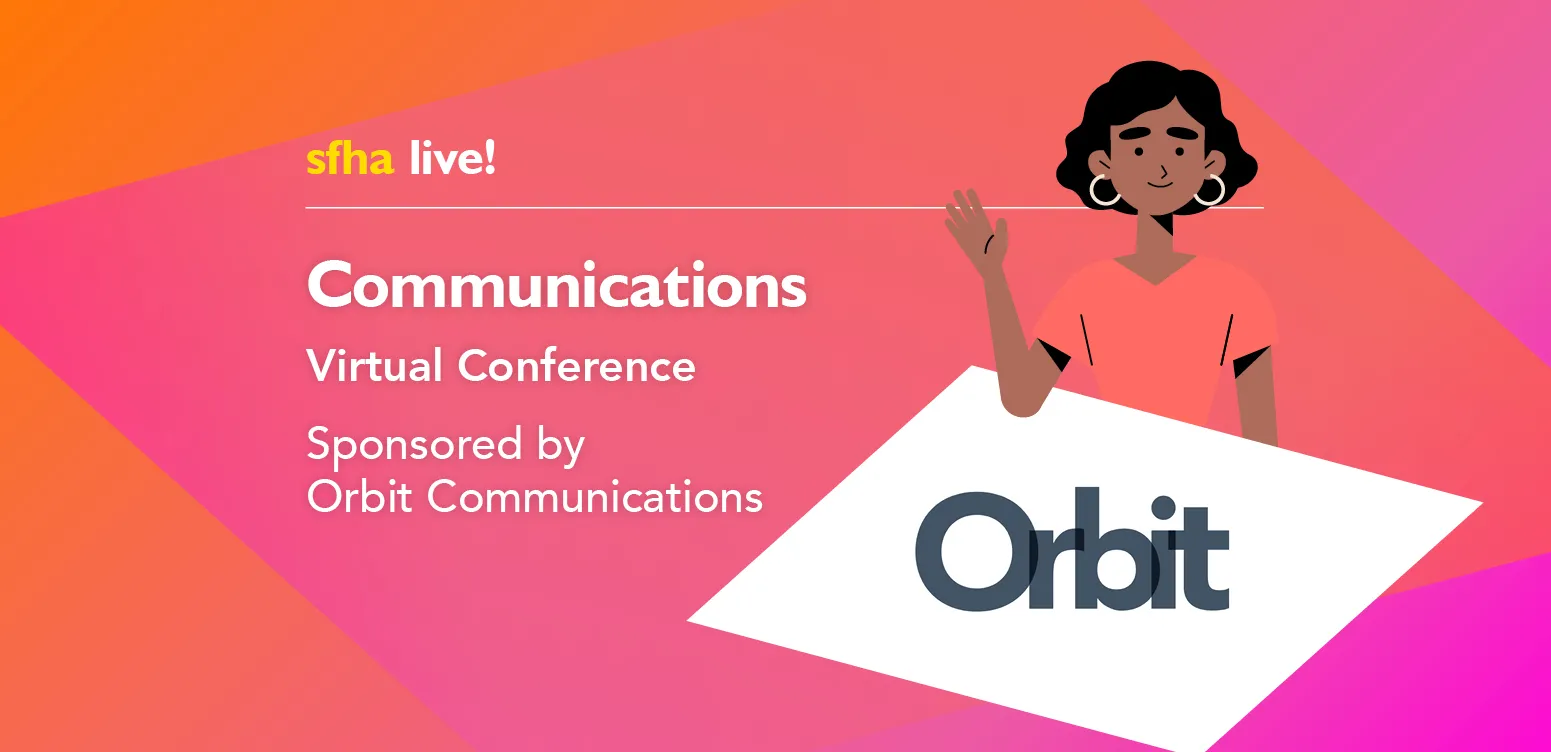 sfha live!

Communications

Virtual Conference

Sponsored by
Orbit Communications

Orbit